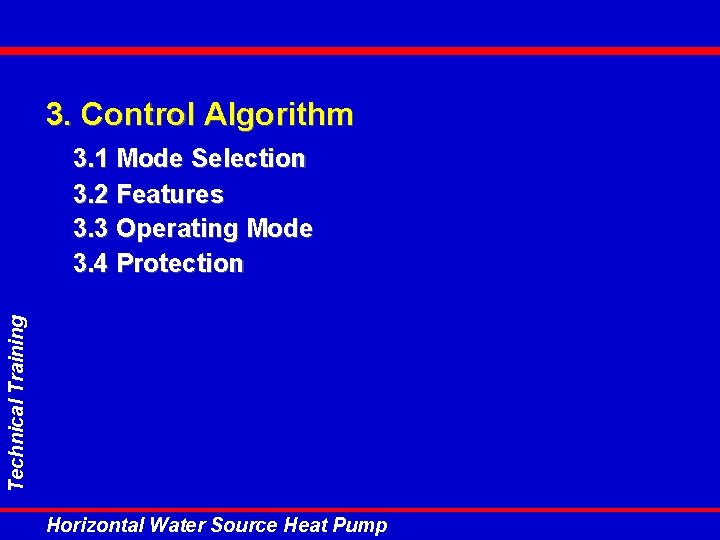 3. Control Algorithm

3.1 Mode Selection
3.2 Features
3.3 Operating Mode
3.4 Protection

Technical Training

Horizontal Water Source Heat Pump